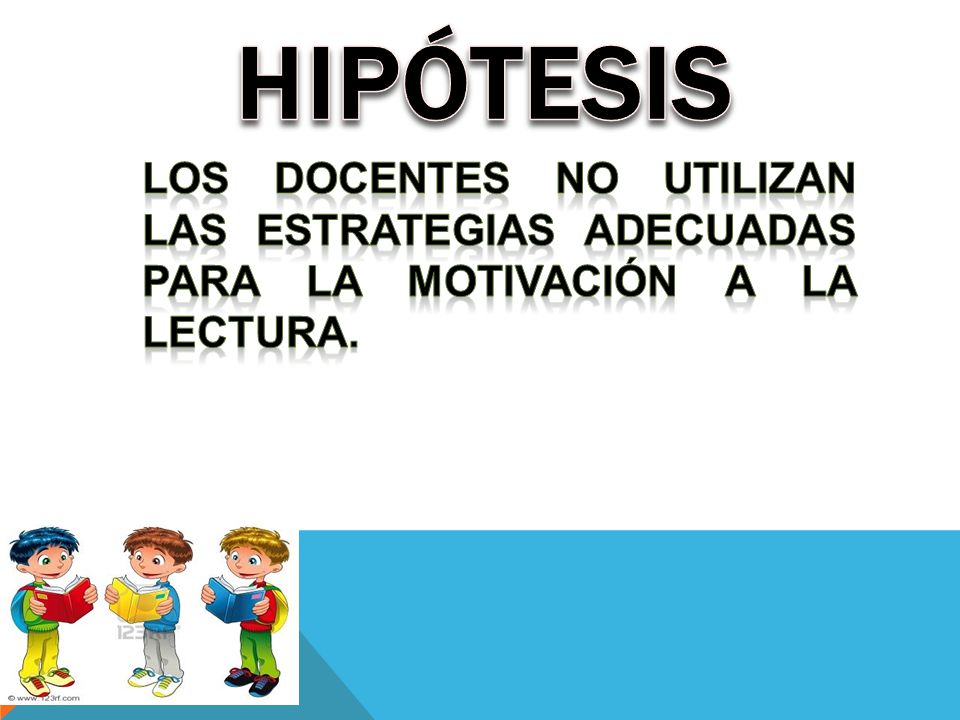 HIPÓTESIS

LOS DOCENTES NO UTILIZAN LAS ESTRATEGIAS ADECUADAS PARA LA MOTIVACIÓN A LA LECTURA.

123rf

© www.123rf.com